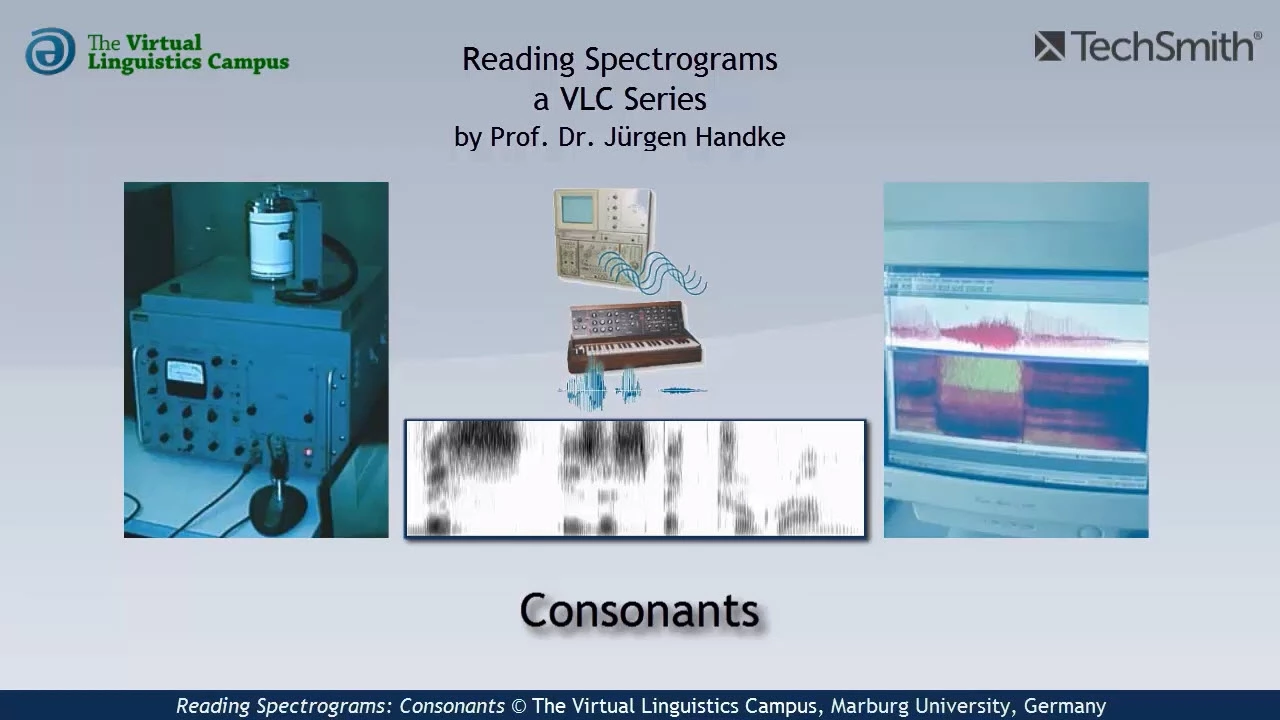 The Virtual Linguistics Campus

Reading Spectrograms
a VLC Series
by Prof. Dr. Jürgen Handke

TechSmith®

Consonants

Reading Spectrograms: Consonants © The Virtual Linguistics Campus, Marburg University, Germany